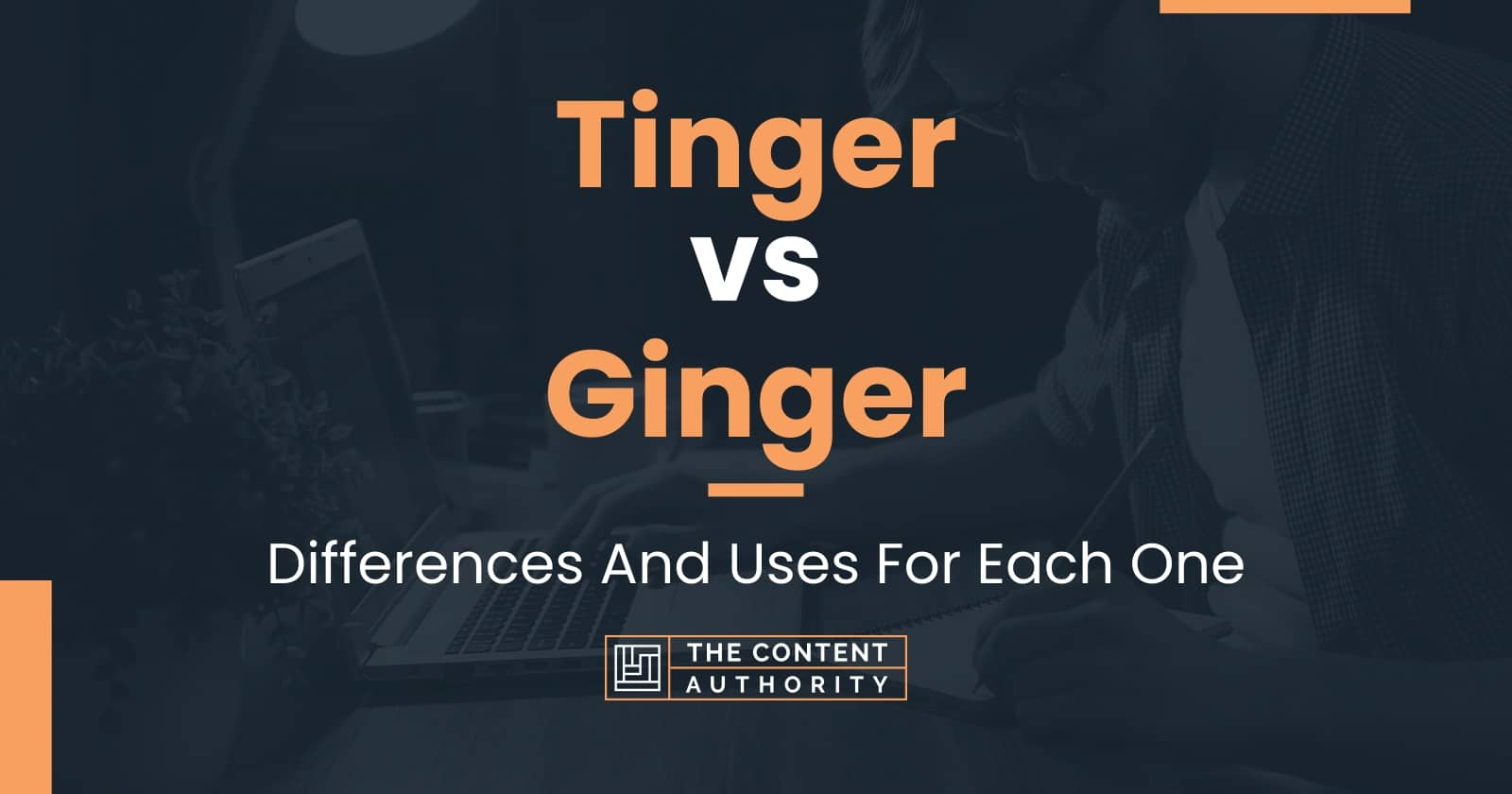 Tinger
vs
Ginger

Differences And Uses For Each One

THE CONTENT AUTHORITY